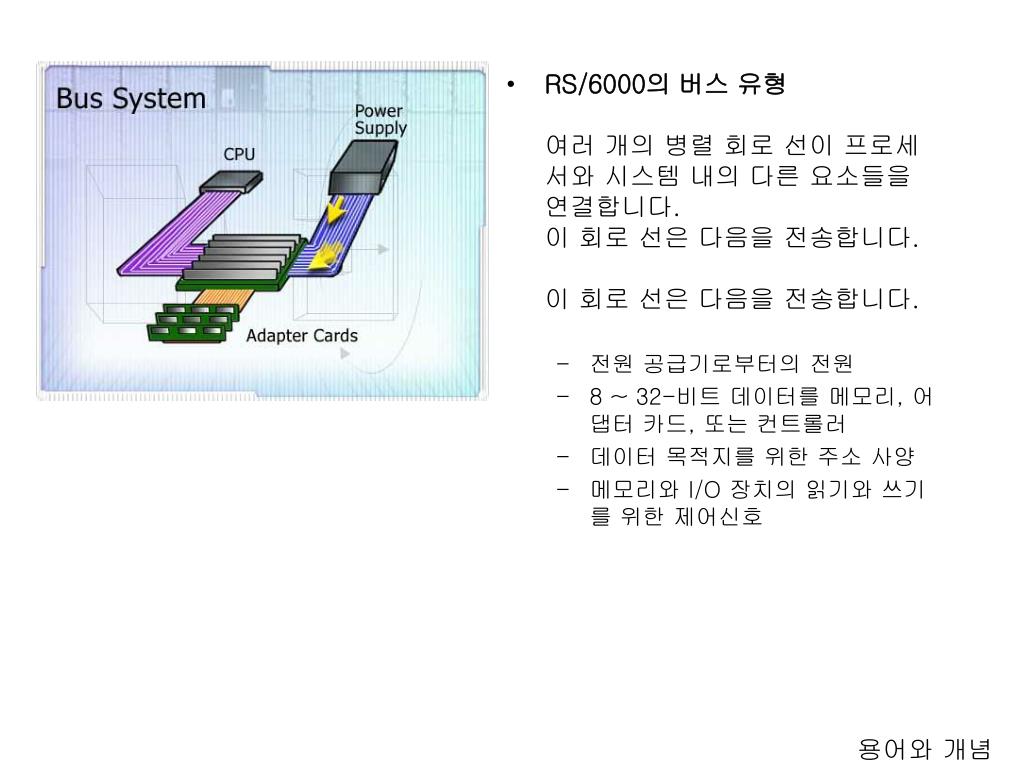 Bus System

Power Supply

CPU

Adapter Cards

• RS/6000의 버스 유형

여러 개의 병렬 회로 선이 프로세서와 시스템 내의 다른 요소들을 연결합니다.
이 회로 선은 다음을 전송합니다.

이 회로 선은 다음을 전송합니다.

– 전원 공급기로부터의 전원
– 8 ~ 32-비트 데이터를 메모리, 어댑터 카드, 또는 컨트롤러
– 데이터 목적지를 위한 주소 사양
– 메모리와 I/O 장치의 읽기와 쓰기를 위한 제어신호

용어와 개념